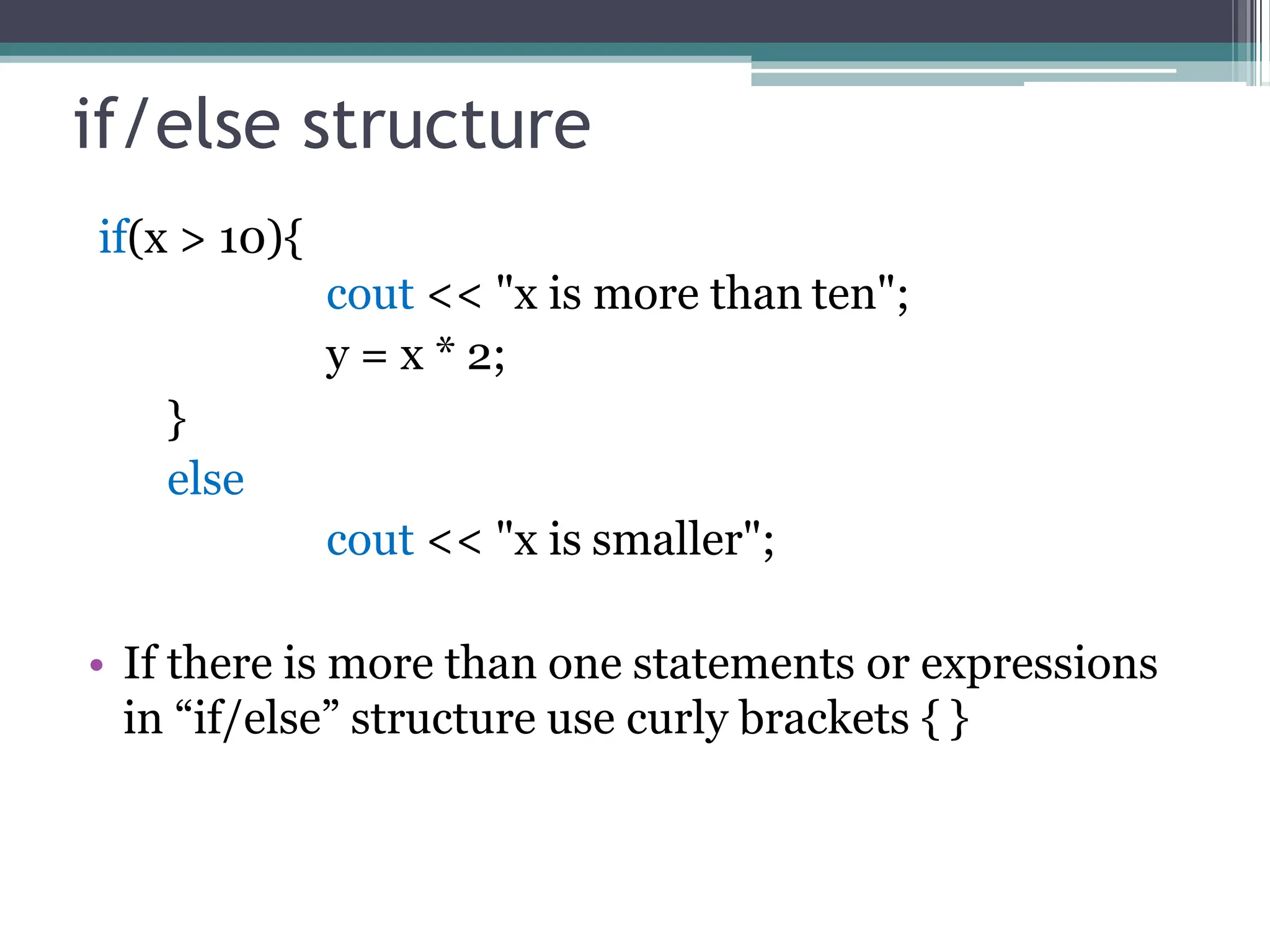 if/else structure

if(x > 10){
cout << "x is more than ten";
y = x * 2;
}
else
cout << "x is smaller";

• If there is more than one statements or expressions in “if/else” structure use curly brackets { }